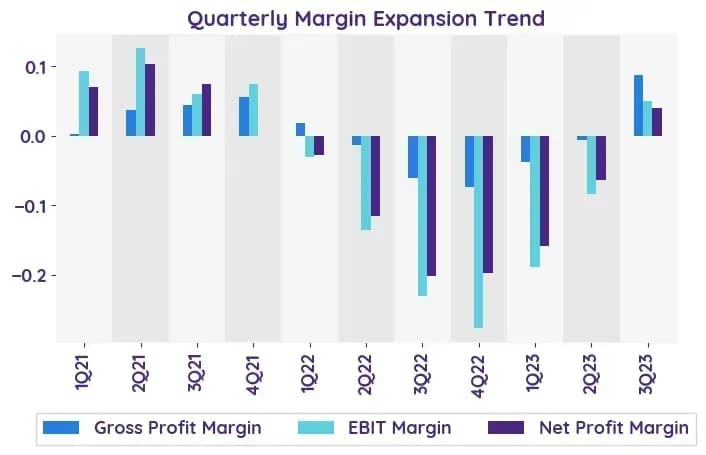 Quarterly Margin Expansion Trend

0.1
0.0
−0.1
−0.2

1Q21
2Q21
3Q21
4Q21
1Q22
2Q22
3Q22
4Q22
1Q23
2Q23
3Q23

Gross Profit Margin
EBIT Margin
Net Profit Margin